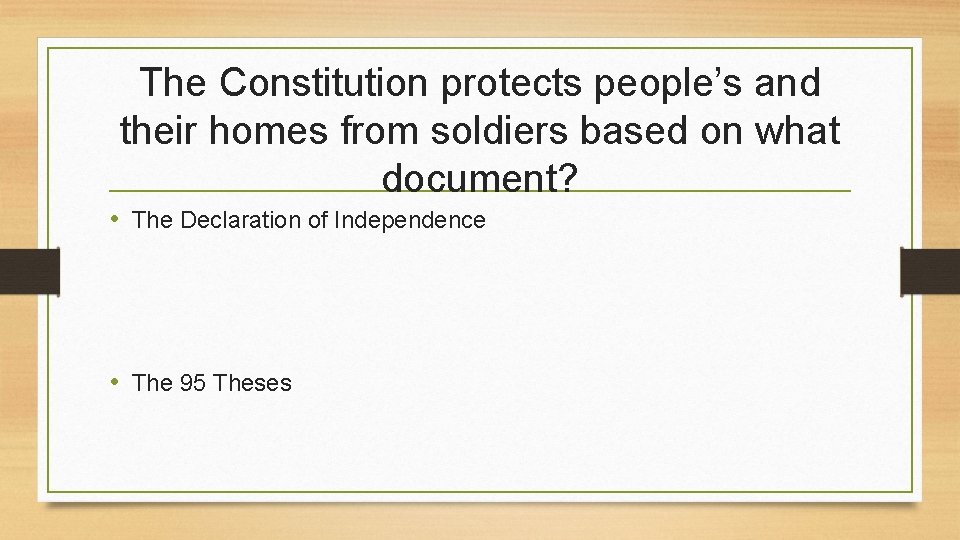 The Constitution protects people’s and their homes from soldiers based on what document?

• The Declaration of Independence

• The 95 Theses